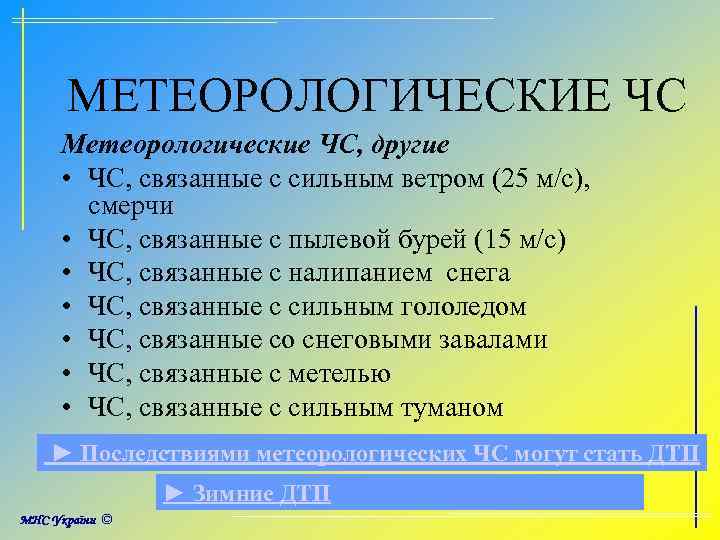 МЕТЕОРОЛОГИЧЕСКИЕ ЧС

Метеорологические ЧС, другие

• ЧС, связанные с сильным ветром (25 м/с), смерчи
• ЧС, связанные с пылевой бурей (15 м/с)
• ЧС, связанные с налипанием снега
• ЧС, связанные с сильным гололедом
• ЧС, связанные со снеговыми завалами
• ЧС, связанные с метелью
• ЧС, связанные с сильным туманом

► Последствиями метеорологических ЧС могут стать ДТП

► Зимние ДТП

МНС України ©